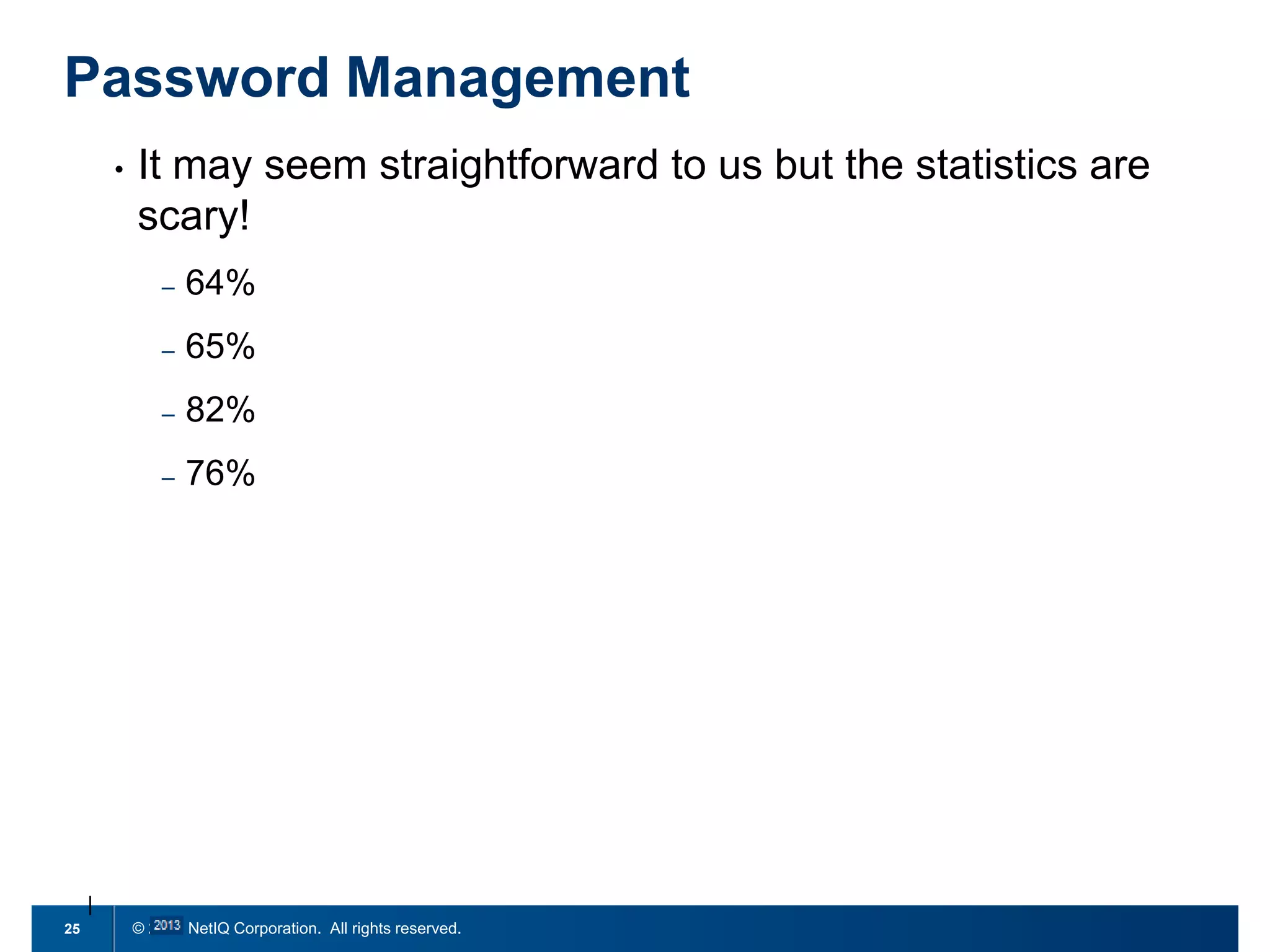 Password Management

• It may seem straightforward to us but the statistics are scary!

– 64%

– 65%

– 82%

– 76%

25

© 2013 NetIQ Corporation. All rights reserved.